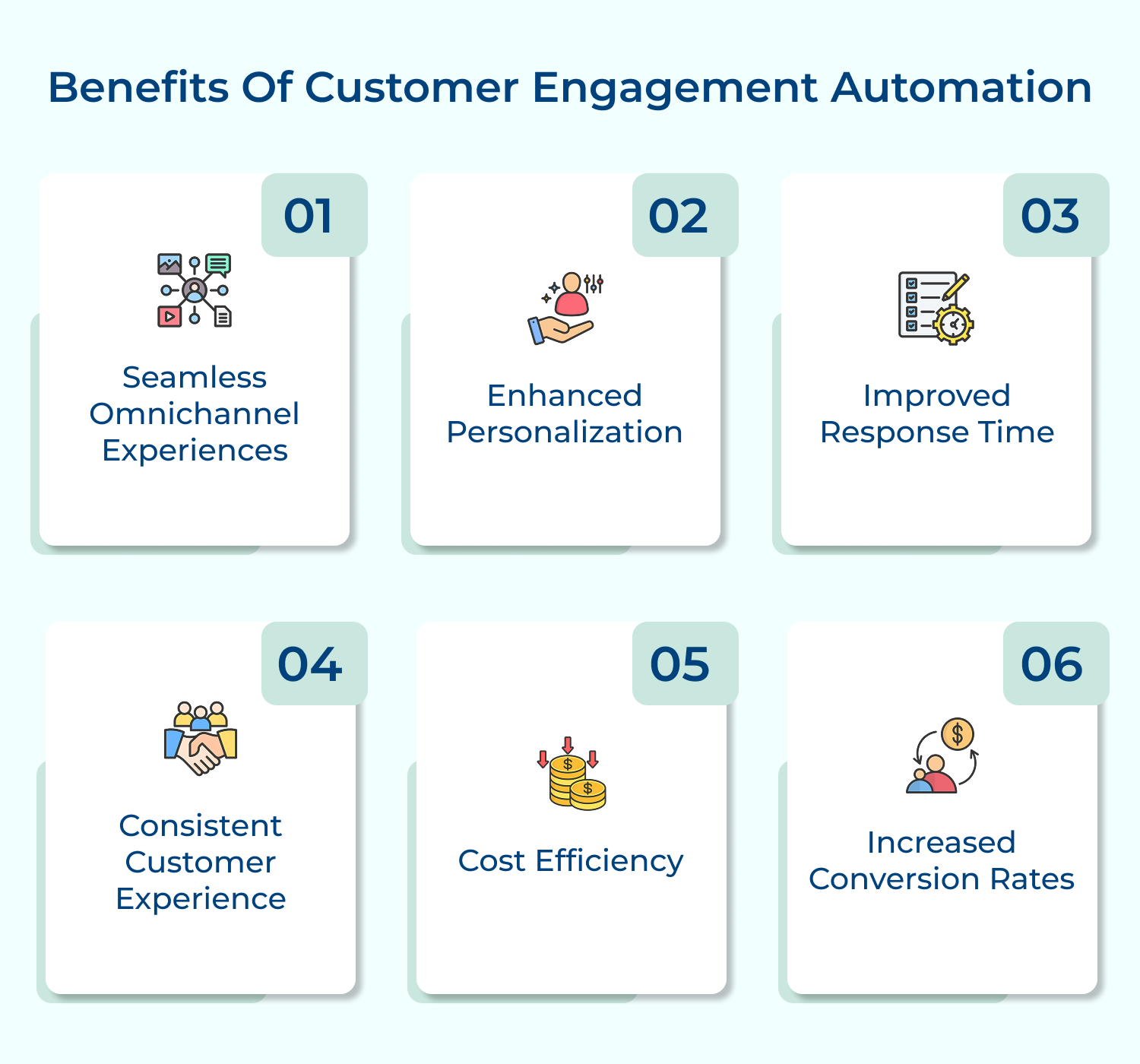 Benefits Of Customer Engagement Automation

01

Seamless Omnichannel Experiences

02

Enhanced Personalization

03

Improved Response Time

04

Consistent Customer Experience

05

Cost Efficiency

06

Increased Conversion Rates